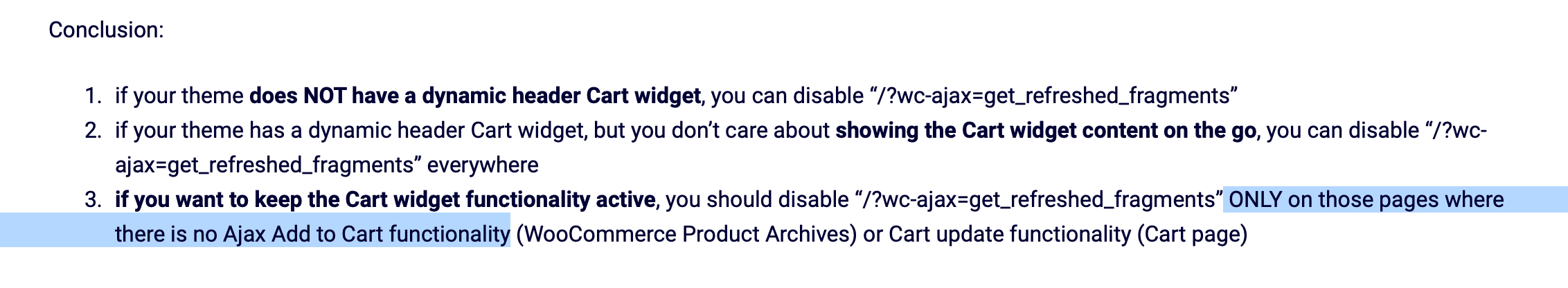 Conclusion:

1. if your theme does NOT have a dynamic header Cart widget, you can disable “/?wc-ajax=get_refreshed_fragments”
2. if your theme has a dynamic header Cart widget, but you don’t care about showing the Cart widget content on the go, you can disable “/?wc-ajax=get_refreshed_fragments” everywhere
3. if you want to keep the Cart widget functionality active, you should disable “/?wc-ajax=get_refreshed_fragments” ONLY on those pages where there is no Ajax Add to Cart functionality (WooCommerce Product Archives) or Cart update functionality (Cart page)